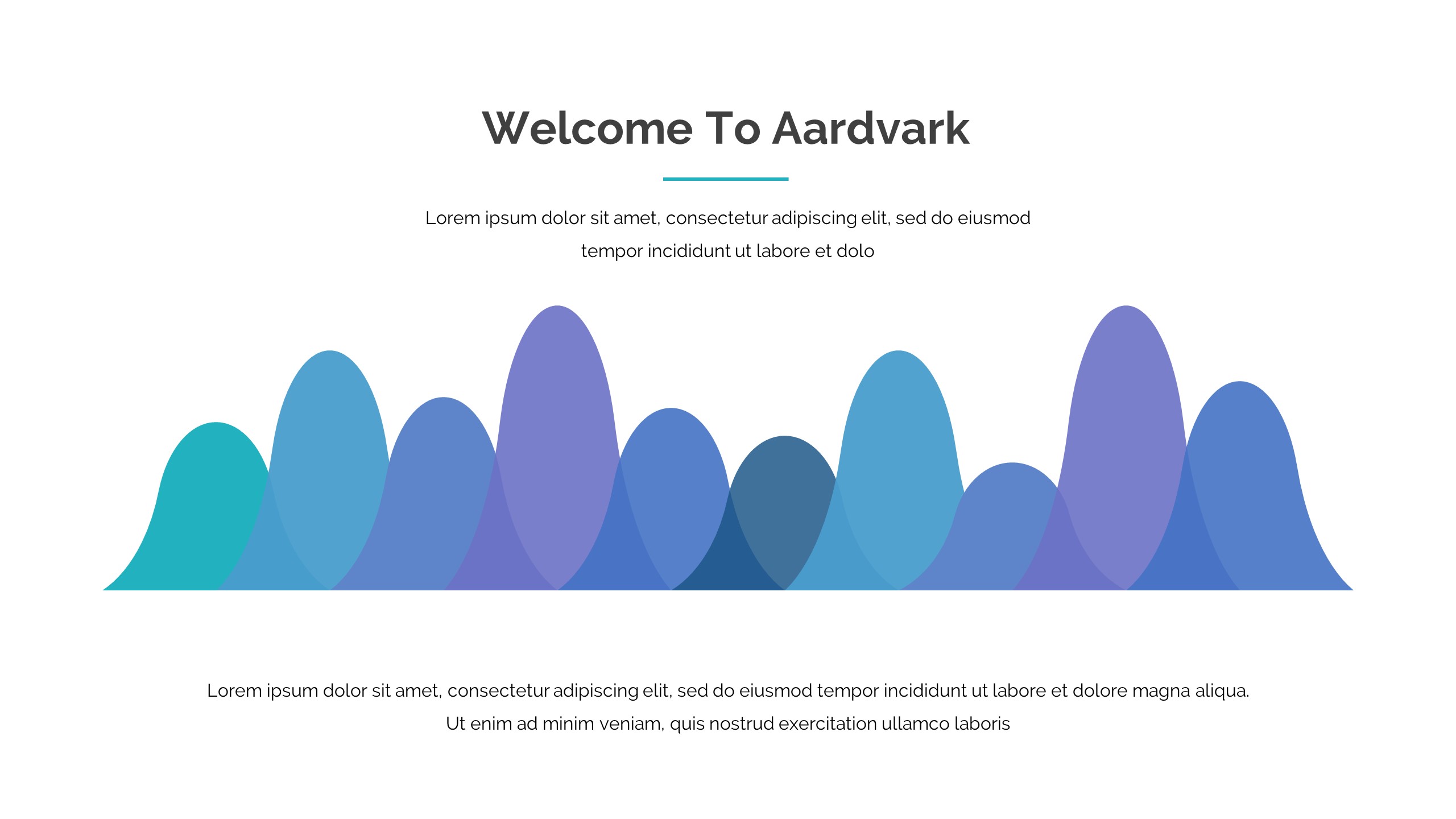 Welcome To Aardvark

Lorem ipsum dolor sit amet, consectetur adipiscing elit, sed do eiusmod tempor incididunt ut labore et dolo

Lorem ipsum dolor sit amet, consectetur adipiscing elit, sed do eiusmod tempor incididunt ut labore et dolore magna aliqua. Ut enim ad minim veniam, quis nostrud exercitation ullamco laboris